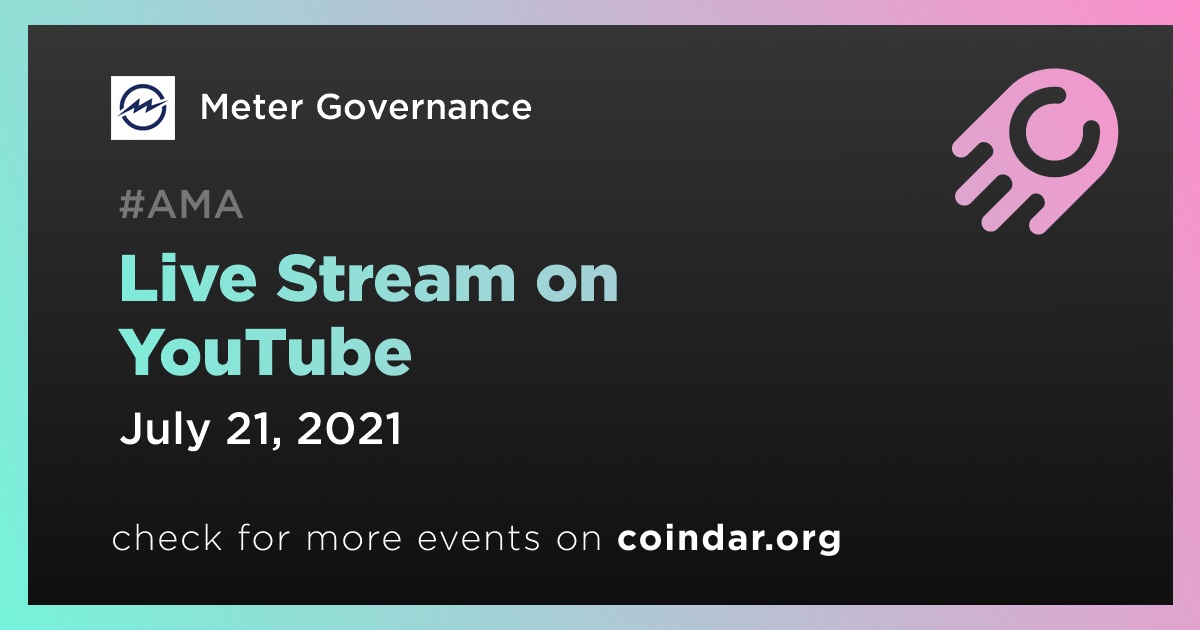 Meter Governance

#AMA

Live Stream on YouTube

July 21, 2021

check for more events on coindar.org